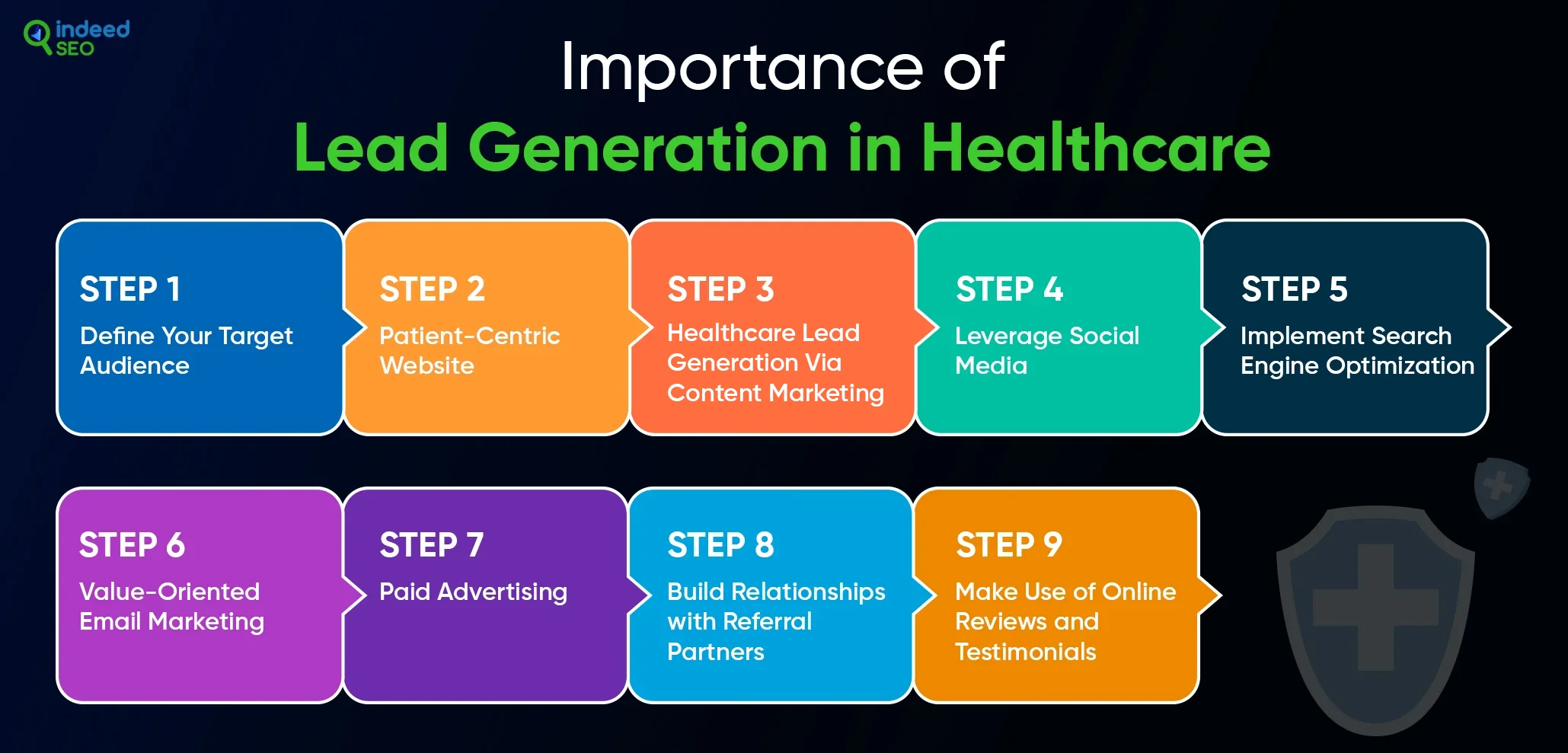 indeed SEO

Importance of
Lead Generation in Healthcare

STEP 1
Define Your Target Audience

STEP 2
Patient-Centric Website

STEP 3
Healthcare Lead Generation Via Content Marketing

STEP 4
Leverage Social Media

STEP 5
Implement Search Engine Optimization

STEP 6
Value-Oriented Email Marketing

STEP 7
Paid Advertising

STEP 8
Build Relationships with Referral Partners

STEP 9
Make Use of Online Reviews and Testimonials